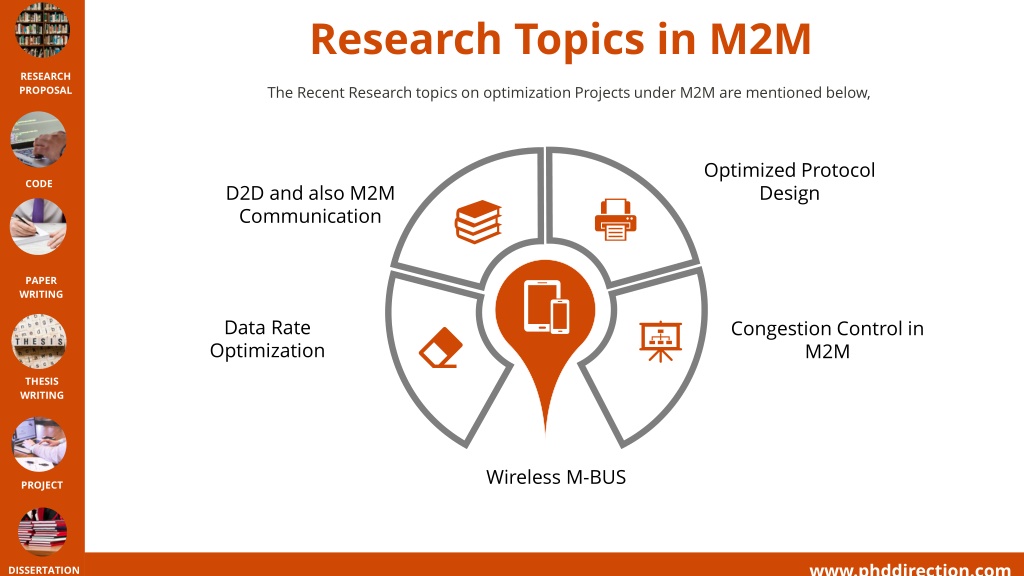 RESEARCH PROPOSAL

CODE

PAPER WRITING

THESIS

THESIS WRITING

PROJECT

DISSERTATION

Research Topics in M2M

The Recent Research topics on optimization Projects under M2M are mentioned below,

D2D and also M2M Communication

Optimized Protocol Design

Data Rate Optimization

Congestion Control in M2M

Wireless M-BUS

www.phddirection.com